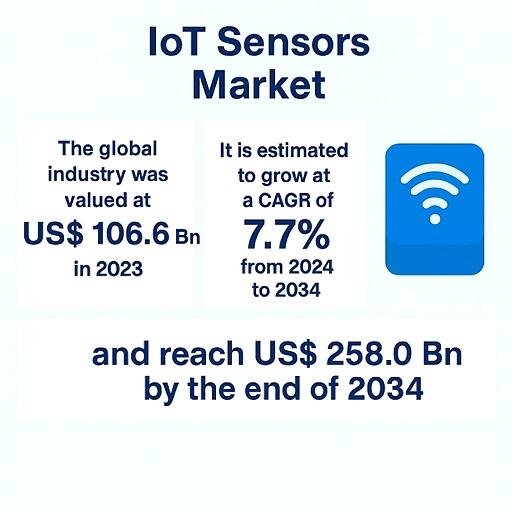 IoT Sensors Market

The global industry was valued at US$ 106.6 Bn in 2023

It is estimated to grow at a CAGR of 7.7% from 2024 to 2034

and reach US$ 258.0 Bn by the end of 2034